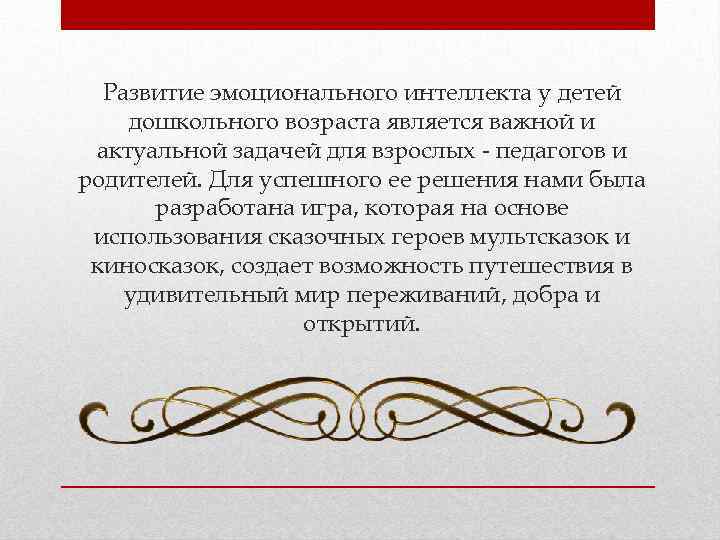 Развитие эмоционального интеллекта у детей дошкольного возраста является важной и актуальной задачей для взрослых - педагогов и родителей. Для успешного ее решения нами была разработана игра, которая на основе использования сказочных героев мультсказок и киносказок, создает возможность путешествия в удивительный мир переживаний, добра и открытий.